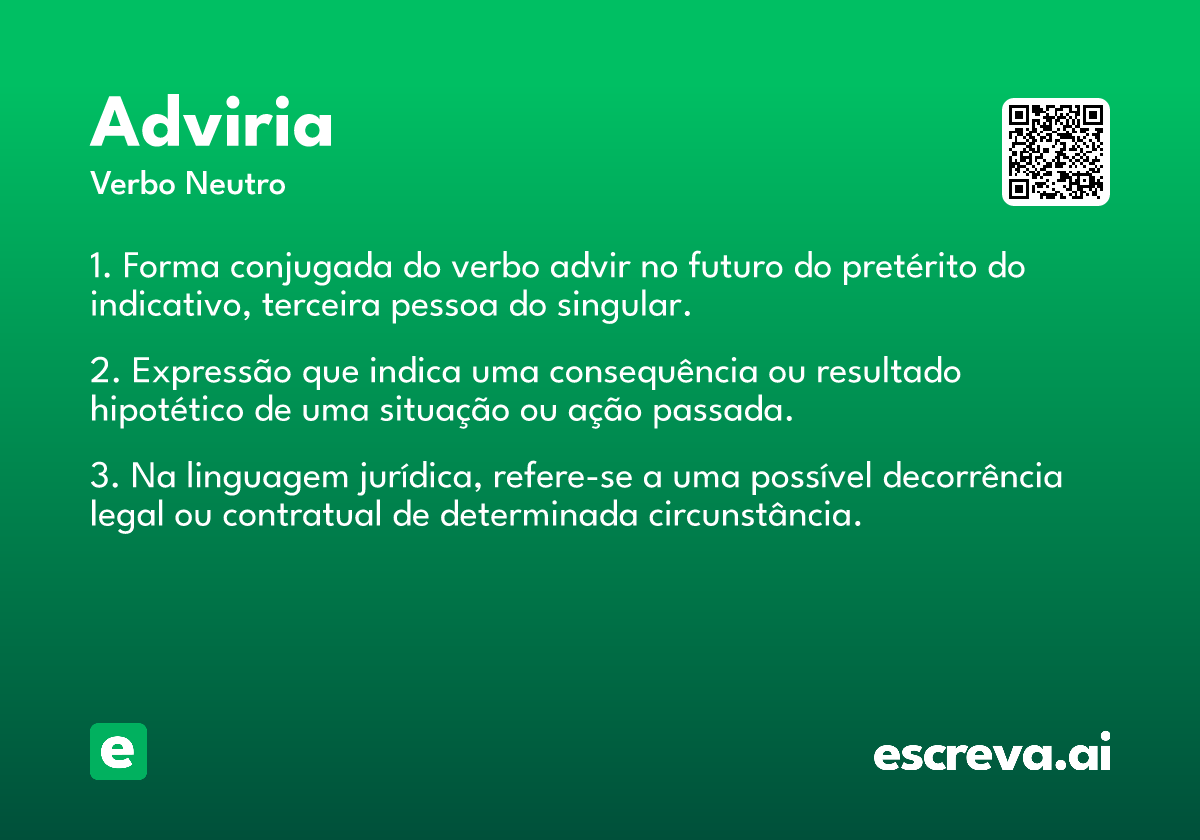 Adviria
Verbo Neutro

1. Forma conjugada do verbo advir no futuro do pretérito do indicativo, terceira pessoa do singular.

2. Expressão que indica uma consequência ou resultado hipotético de uma situação ou ação passada.

3. Na linguagem jurídica, refere-se a uma possível decorrência legal ou contratual de determinada circunstância.

e

escreva.ai